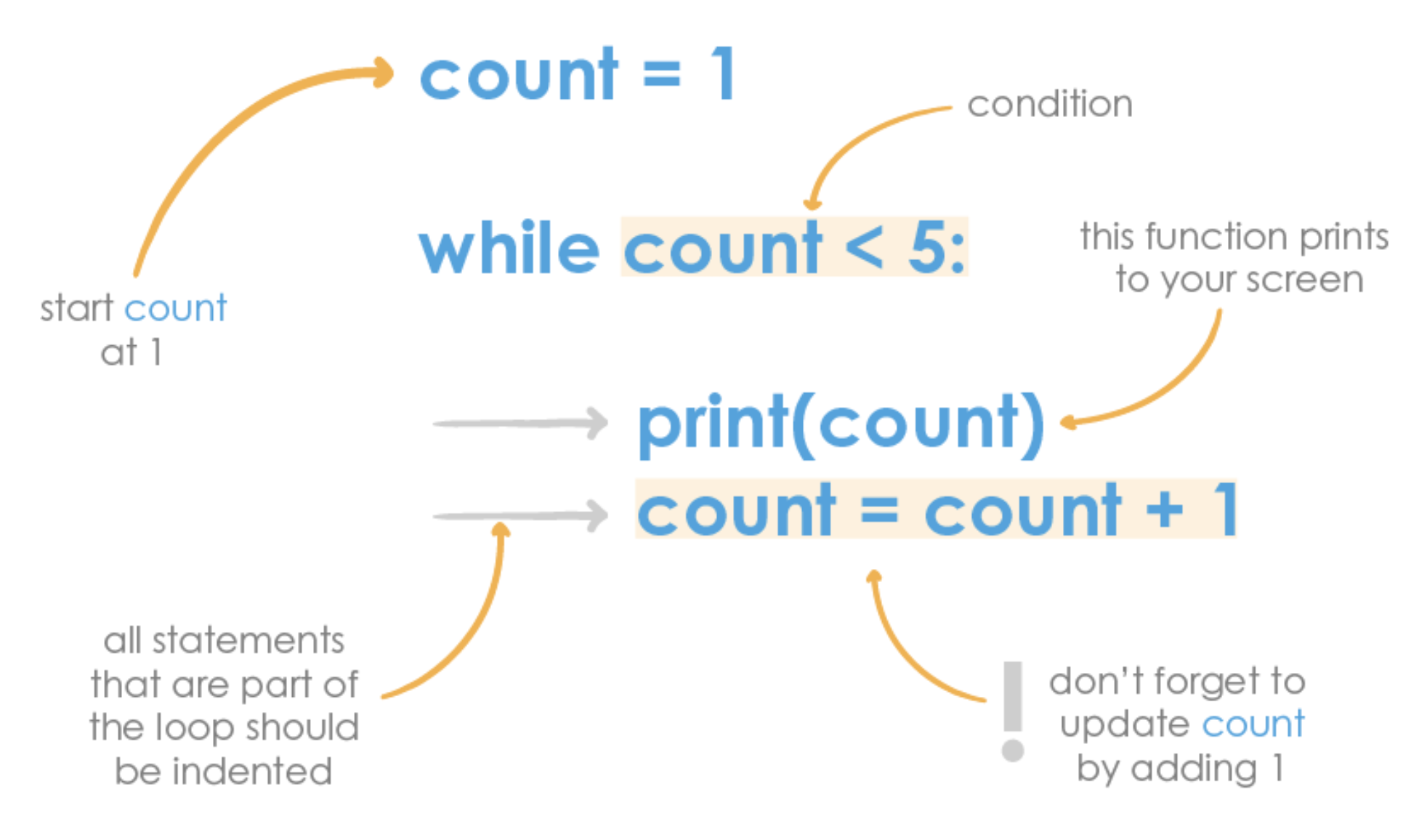 count = 1

condition

while count < 5:

this function prints to your screen

start count at 1

print(count)

count = count + 1

all statements that are part of the loop should be indented

!

don't forget to update count by adding 1